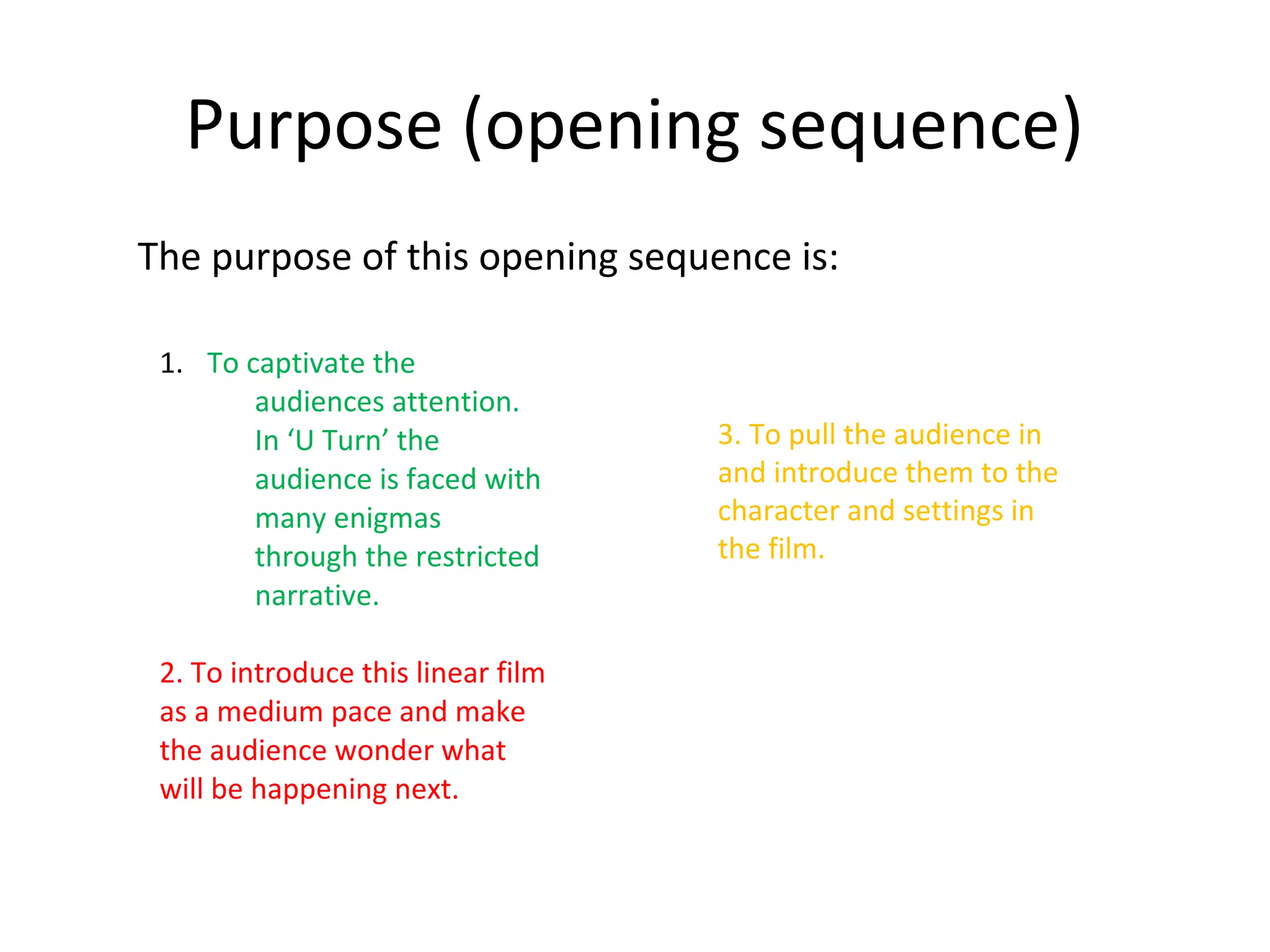 Purpose (opening sequence)

The purpose of this opening sequence is:

1. To captivate the audiences attention. In ‘U Turn’ the audience is faced with many enigmas through the restricted narrative.

2. To introduce this linear film as a medium pace and make the audience wonder what will be happening next.

3. To pull the audience in and introduce them to the character and settings in the film.